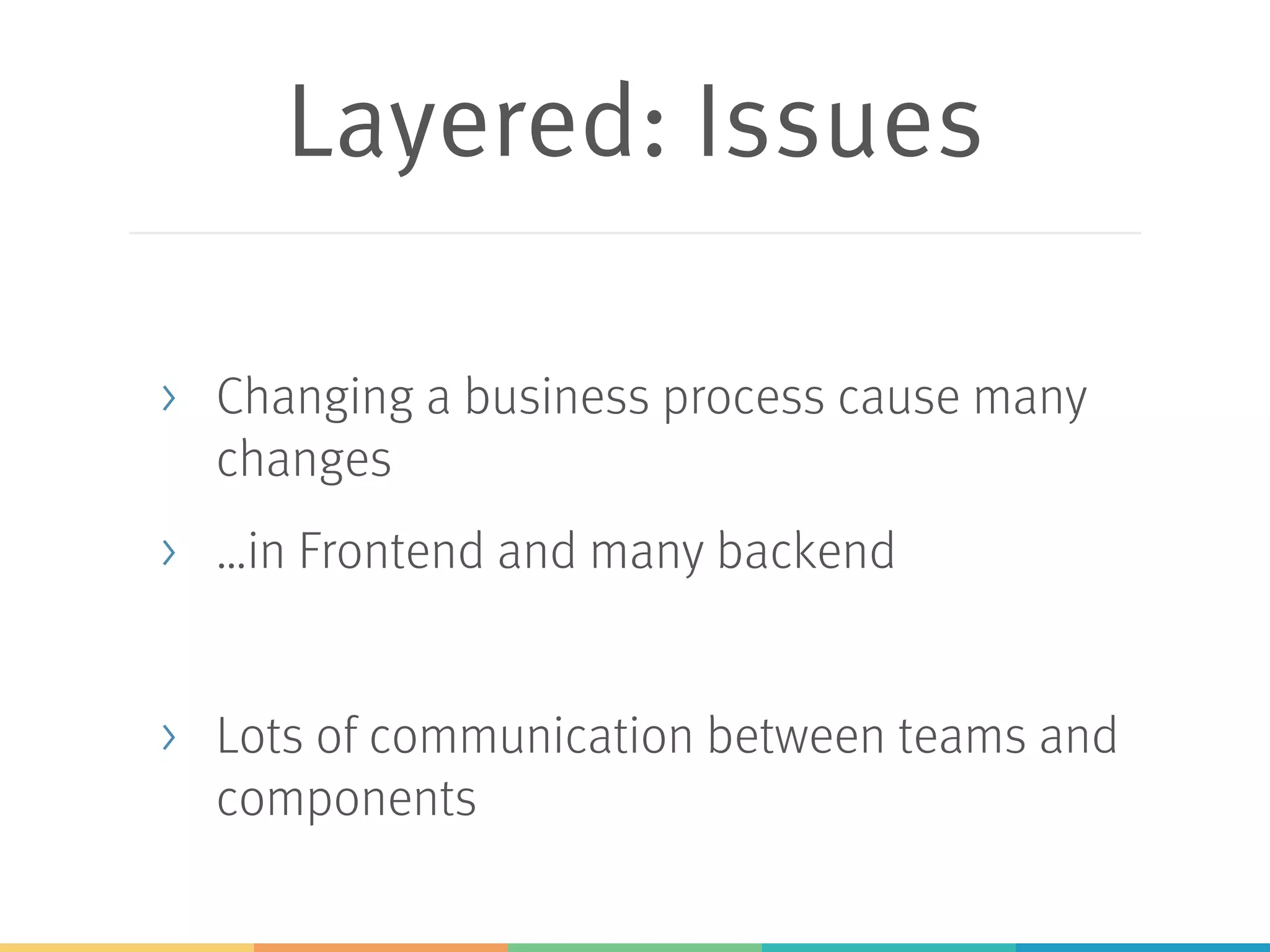 Layered: Issues

› Changing a business process cause many changes

› …in Frontend and many backend

› Lots of communication between teams and components